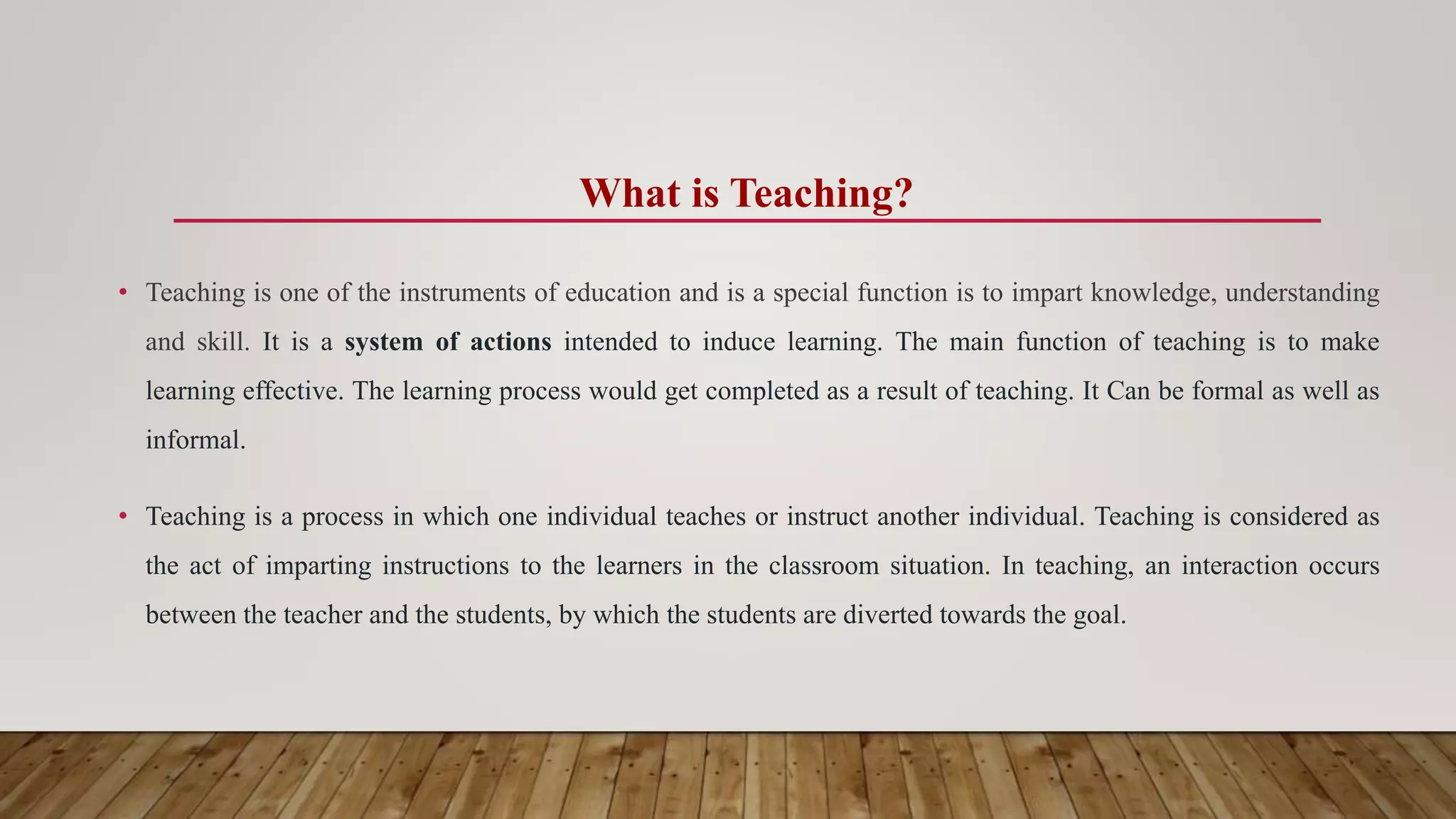 What is Teaching?

• Teaching is one of the instruments of education and is a special function is to impart knowledge, understanding and skill. It is a system of actions intended to induce learning. The main function of teaching is to make learning effective. The learning process would get completed as a result of teaching. It Can be formal as well as informal.

• Teaching is a process in which one individual teaches or instruct another individual. Teaching is considered as the act of imparting instructions to the learners in the classroom situation. In teaching, an interaction occurs between the teacher and the students, by which the students are diverted towards the goal.